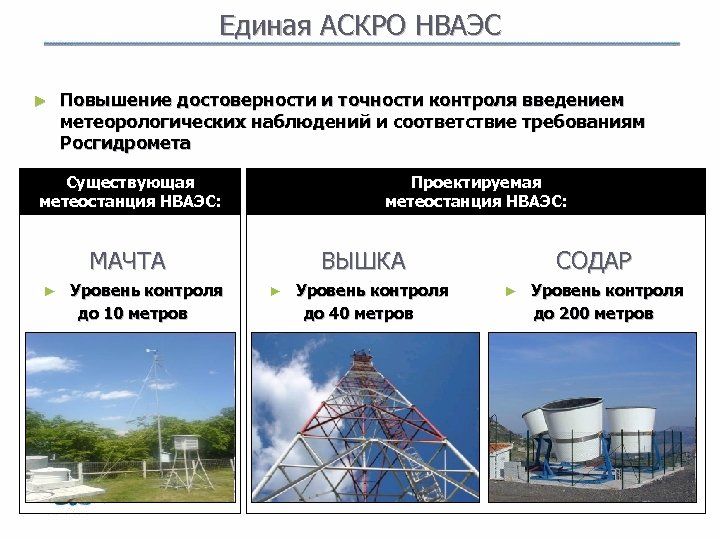 Единая АСКРО НВАЭС

► Повышение достоверности и точности контроля введением метеорологических наблюдений и соответствие требованиям Росгидромета

Существующая метеостанция НВАЭС:

МАЧТА

► Уровень контроля до 10 метров

Проектируемая метеостанция НВАЭС:

ВЫШКА

► Уровень контроля до 40 метров

СОДАР

► Уровень контроля до 200 метров